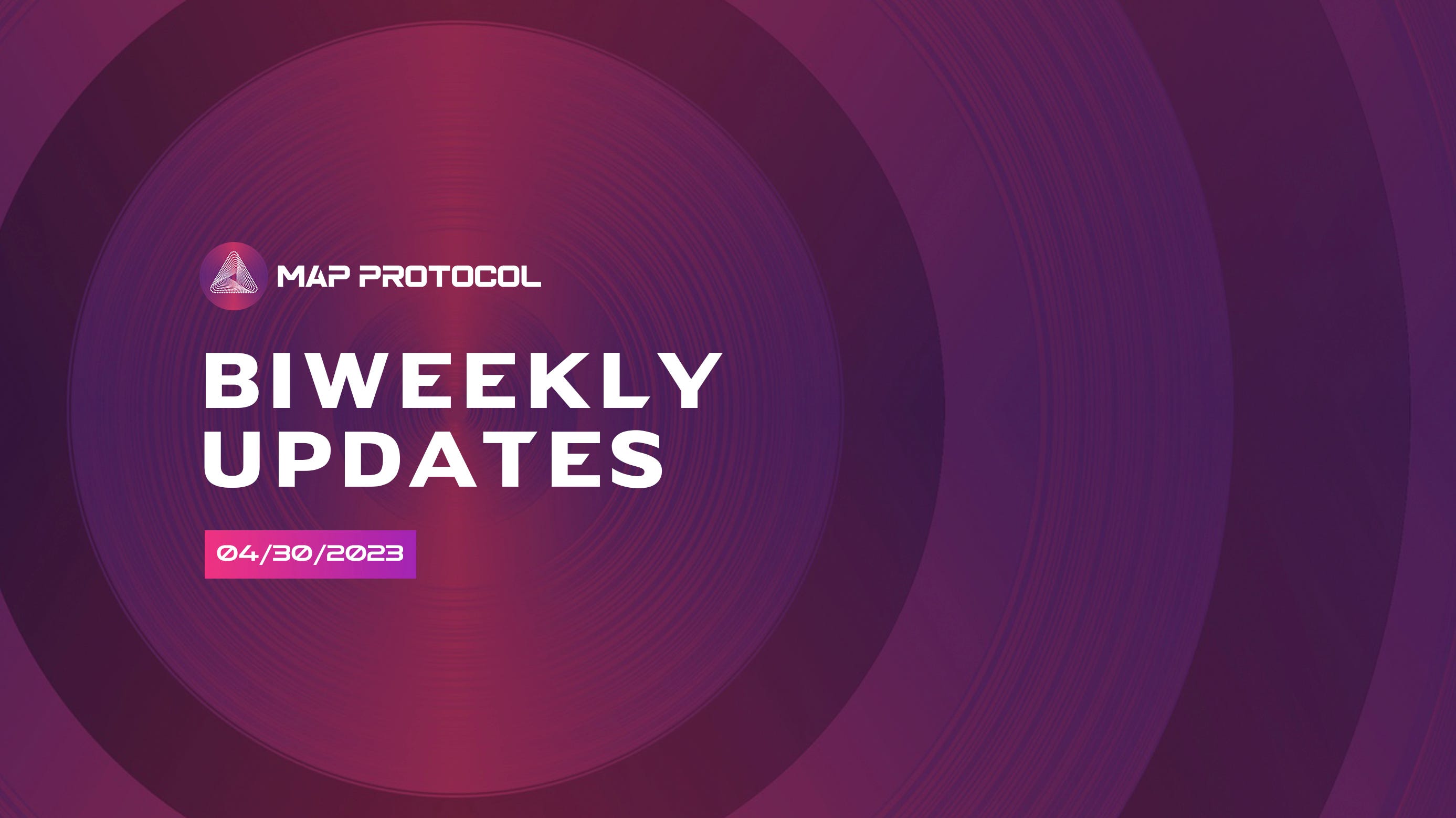 MAP PROTOCOL

BIWEEKLY UPDATES

04/30/2023